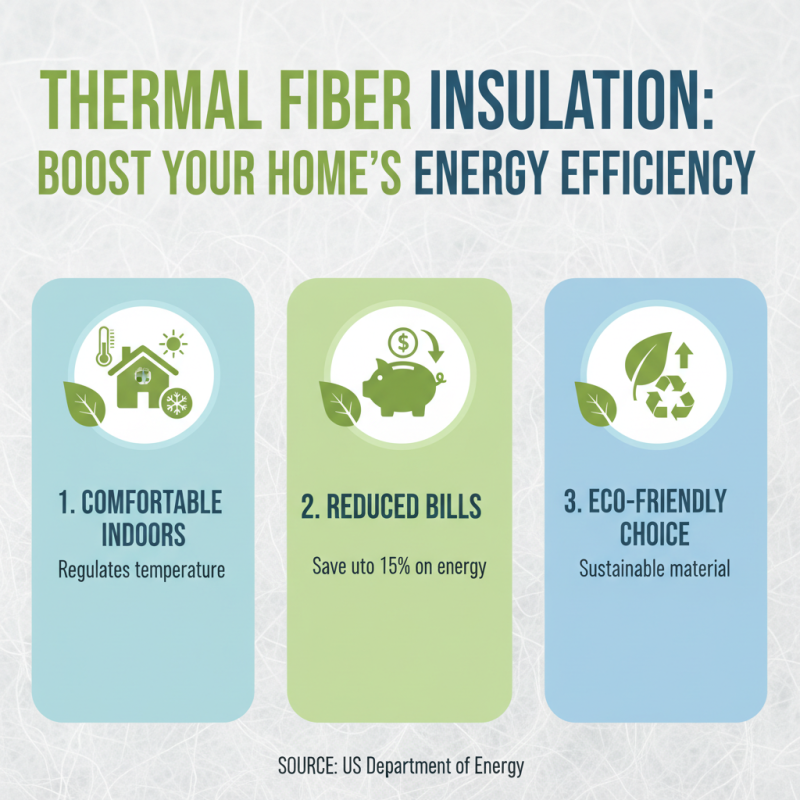 THERMAL FIBER INSULATION: BOOST YOUR HOME'S ENERGY EFFICIENCY

$

1. COMFORTABLE INDOORS
Regulates temperature

2. REDUCED BILLS
Save uto 15% on energy

3. ECO-FRIENDLY CHOICE
Sustainable material

SOURCE: US Department of Energy